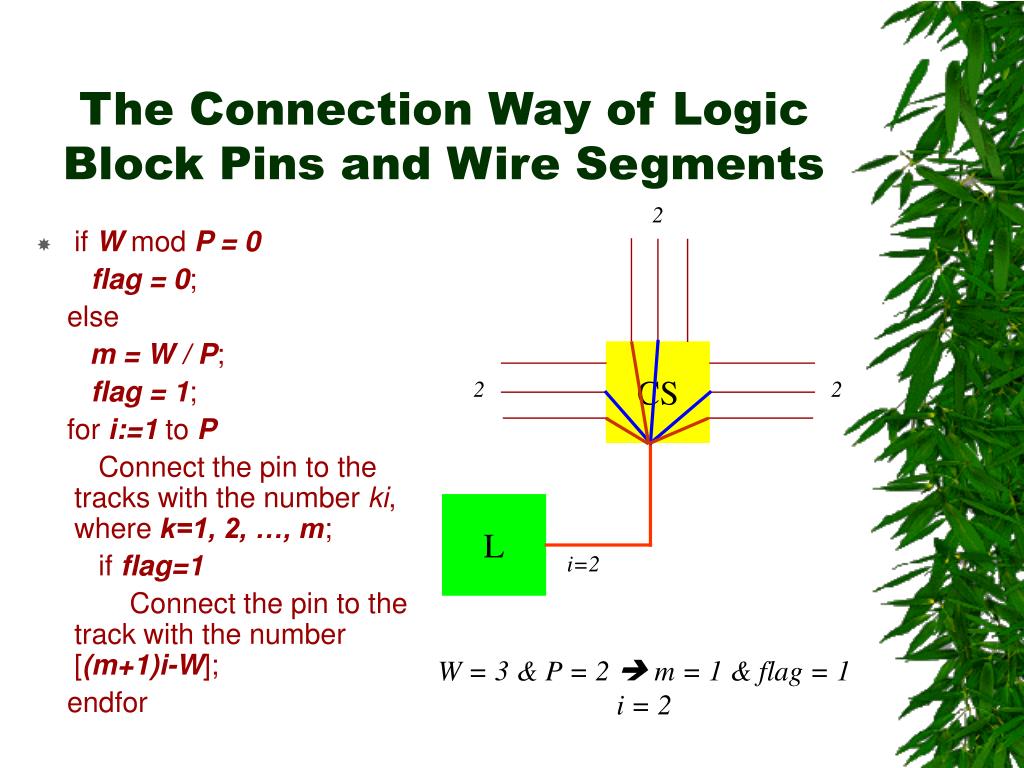 The Connection Way of Logic Block Pins and Wire Segments

if W mod P = 0
flag = 0;
else
m = W / P;
flag = 1;
for i:=1 to P
Connect the pin to the tracks with the number ki, where k=1, 2, …, m;
if flag=1
Connect the pin to the track with the number [(m+1)i-W];
endfor

2

2

CS

2

L

i=2

W = 3 & P = 2 ➔ m = 1 & flag = 1
i = 2